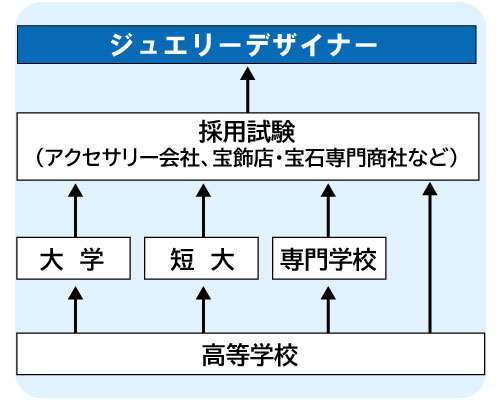 ジュエリーデザイナー

採用試験
（アクセサリー会社、宝飾店・宝石専門商社など）

大 学

短 大

専門学校

高等学校